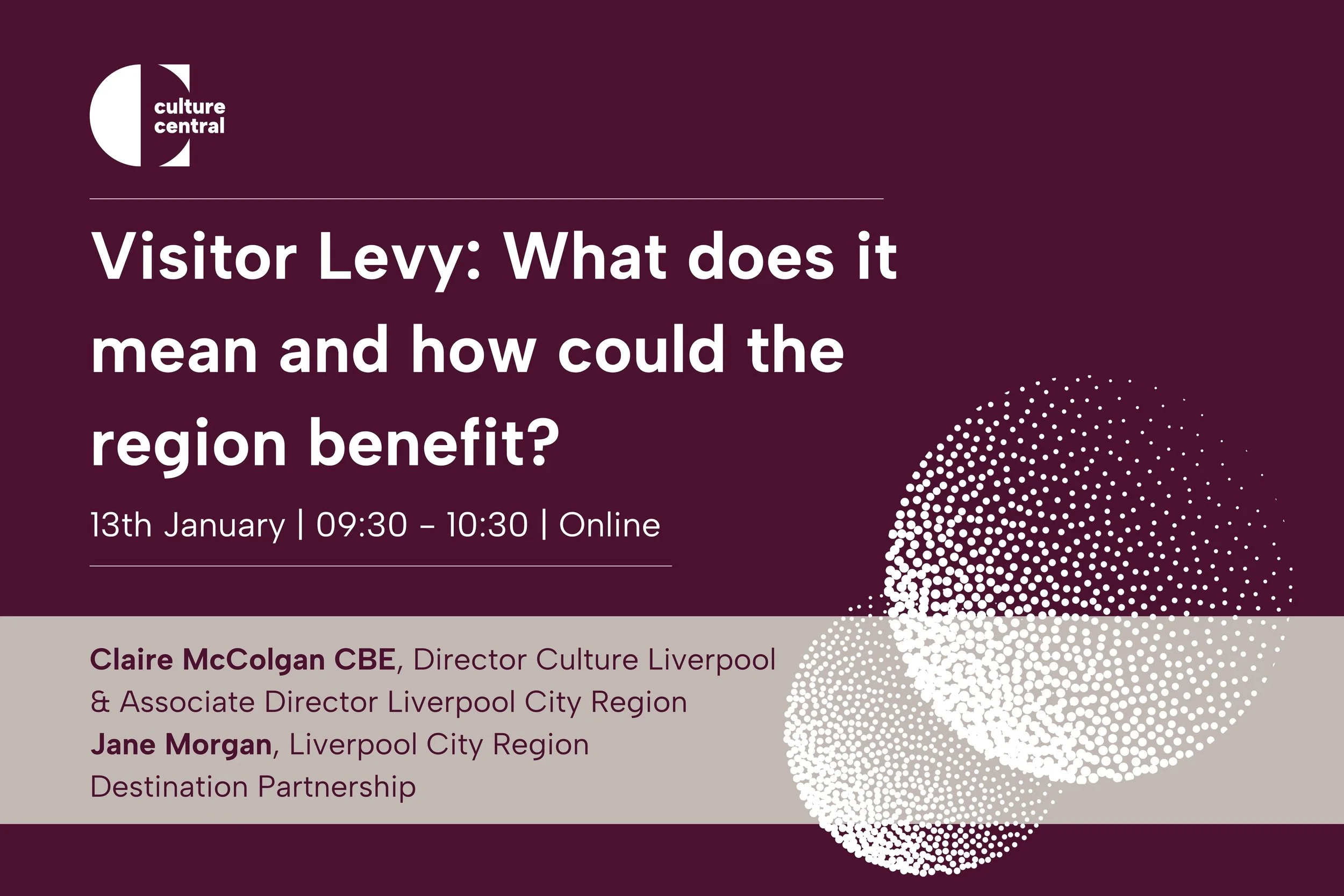 culture central

Visitor Levy: What does it mean and how could the region benefit?

13th January | 09:30 - 10:30 | Online

Claire McColgan CBE, Director Culture Liverpool & Associate Director Liverpool City Region
Jane Morgan, Liverpool City Region Destination Partnership